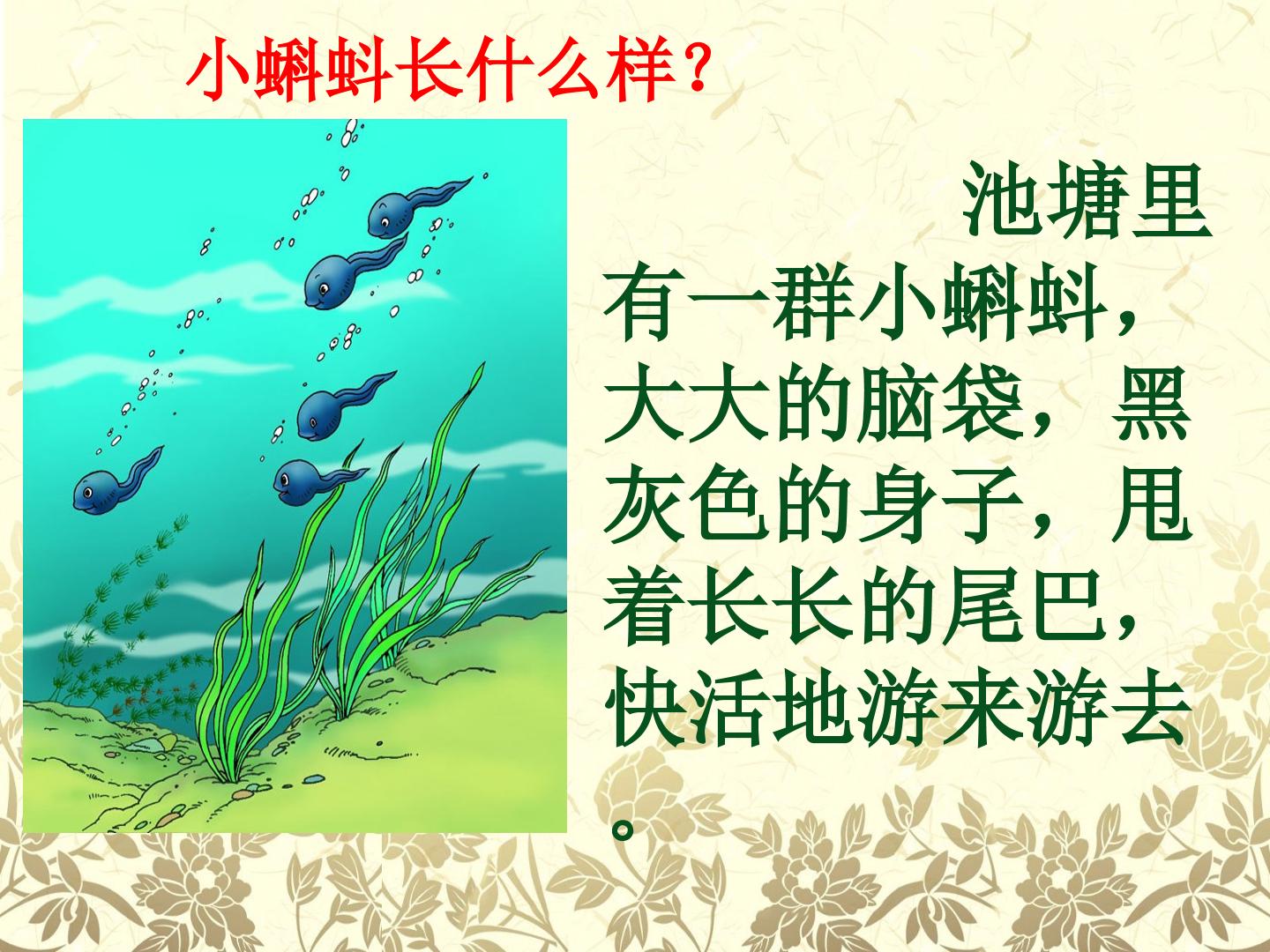 小蝌蚪长什么样？

池塘里有一群小蝌蚪，大大的脑袋，黑灰色的身子，甩着长长的尾巴，快活地游来游去。